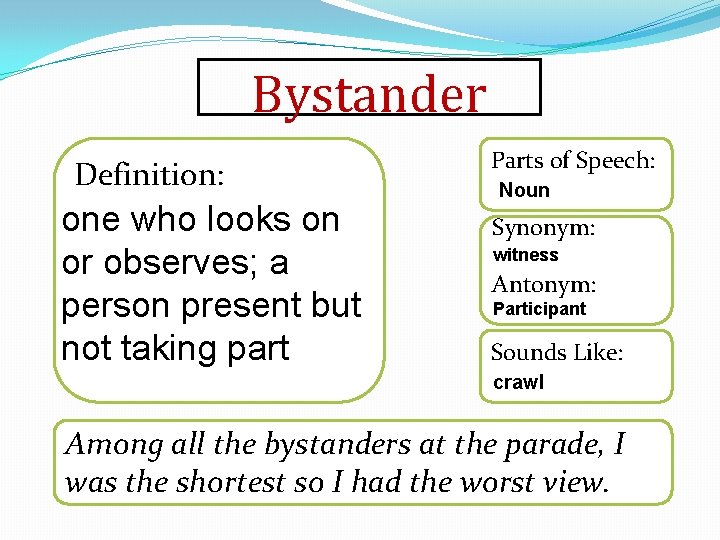 Bystander

Definition:
one who looks on or observes; a person present but not taking part

Parts of Speech:
Noun

Synonym:
witness
Antonym:
Participant

Sounds Like:
crawl

Among all the bystanders at the parade, I was the shortest so I had the worst view.